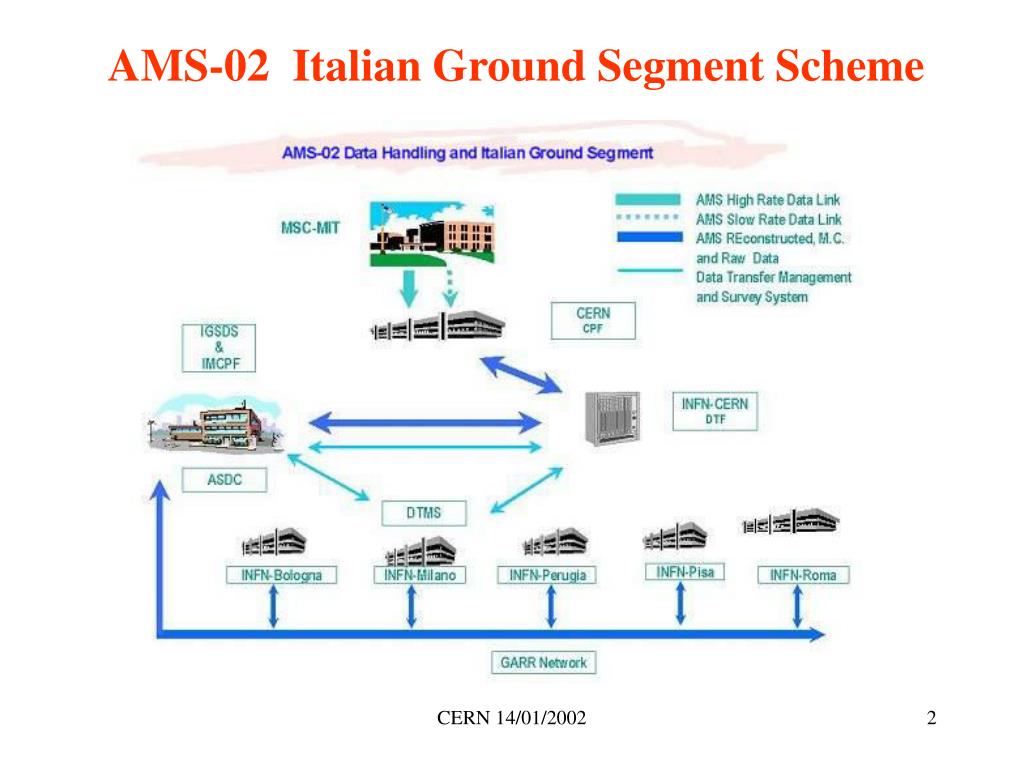 AMS-02 Italian Ground Segment Scheme

AMS-02 Data Handling and Italian Ground Segment

AMS High Rate Data Link
AMS Slow Rate Data Link
AMS REconstructed, M.C. and Raw Data
Data Transfer Management and Survey System

MSC-MIT

CERN
CPF

IGSDS
&
IMCPF

INFN-CERN
DTF

ASDC

DTMS

INFN-Bologna
INFN-Milano
INFN-Perugia
INFN-Pisa
INFN-Roma

GARR Network

CERN 14/01/2002

2